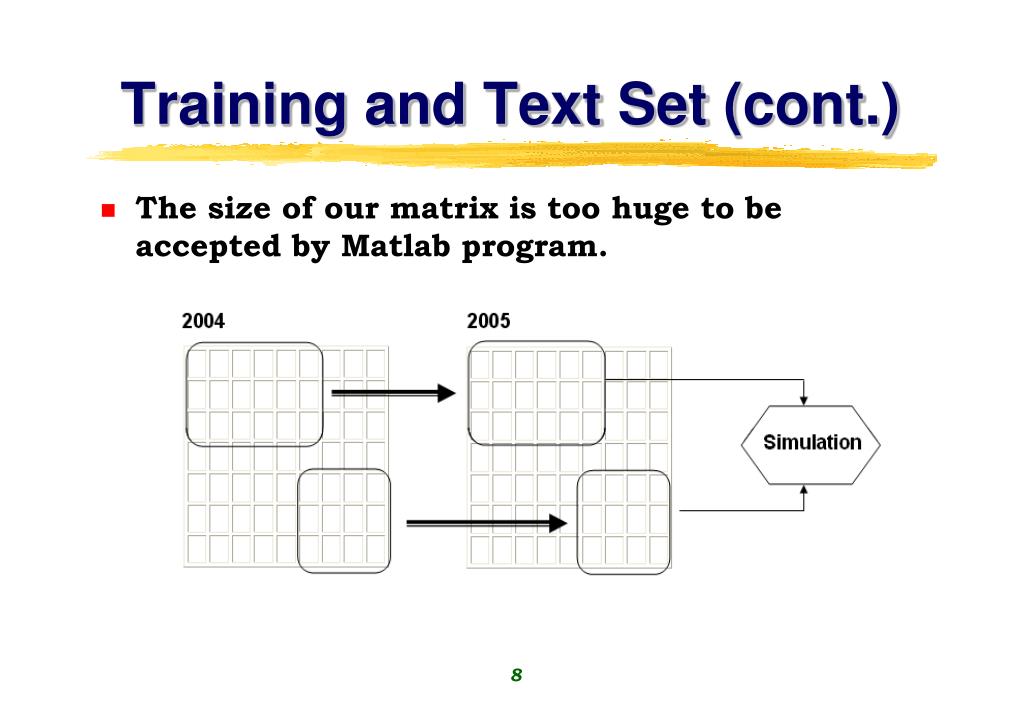 Training and Text Set (cont.)

The size of our matrix is too huge to be accepted by Matlab program.

2004

2005

Simulation

8